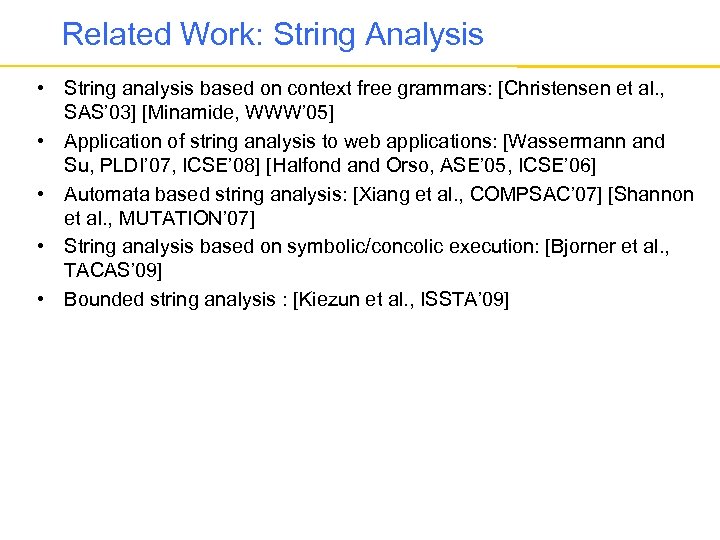 Related Work: String Analysis

• String analysis based on context free grammars: [Christensen et al., SAS'03] [Minamide, WWW'05]
• Application of string analysis to web applications: [Wassermann and Su, PLDI'07, ICSE'08] [Halfond and Orso, ASE'05, ICSE'06]
• Automata based string analysis: [Xiang et al., COMPSAC'07] [Shannon et al., MUTATION'07]
• String analysis based on symbolic/concolic execution: [Bjorner et al., TACAS'09]
• Bounded string analysis : [Kiezun et al., ISSTA'09]